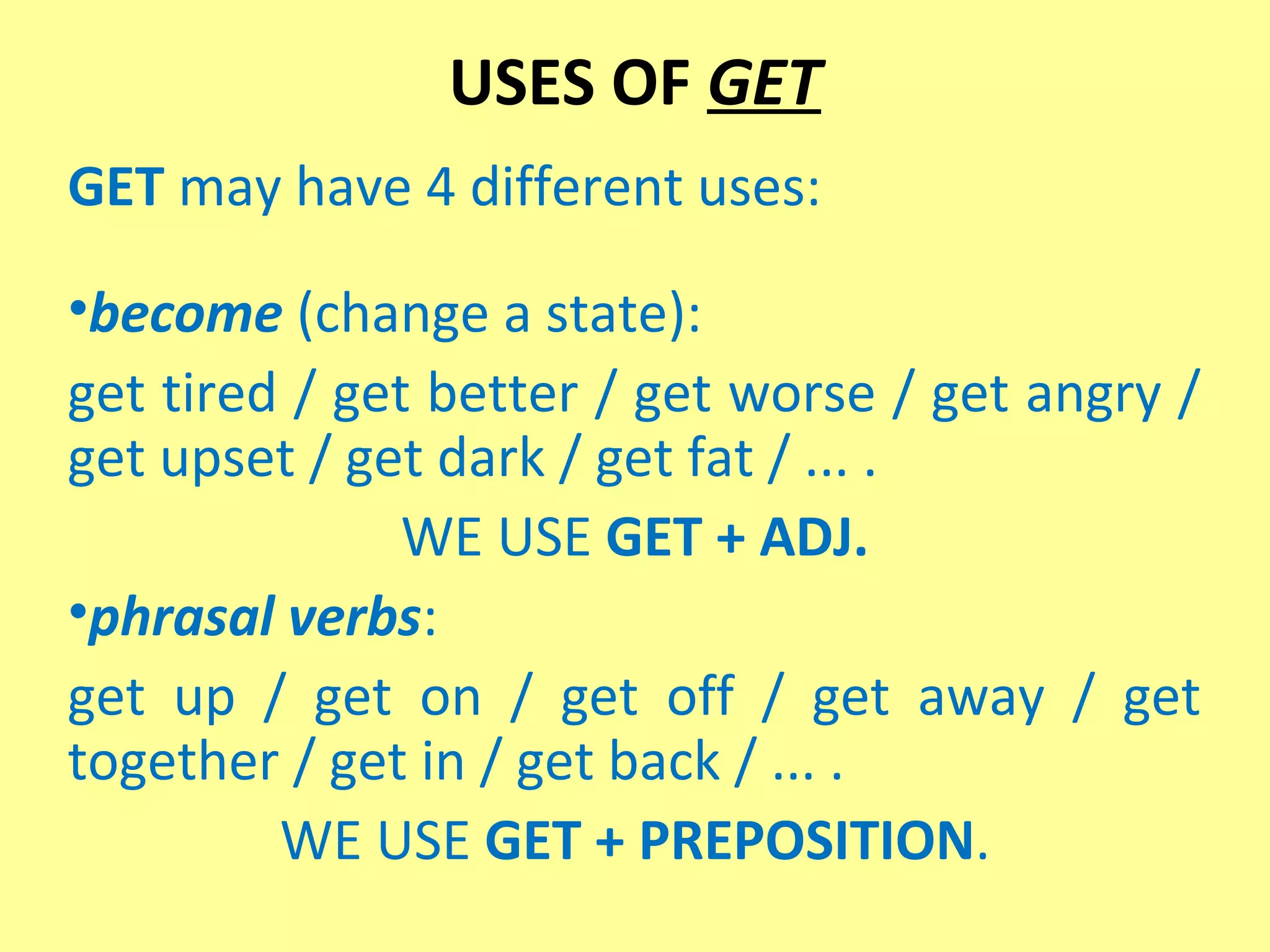 USES OF GET

GET may have 4 different uses:

•become (change a state):

get tired / get better / get worse / get angry / get upset / get dark / get fat / ... .

WE USE GET + ADJ.

•phrasal verbs:

get up / get on / get off / get away / get together / get in / get back / ... .

WE USE GET + PREPOSITION.